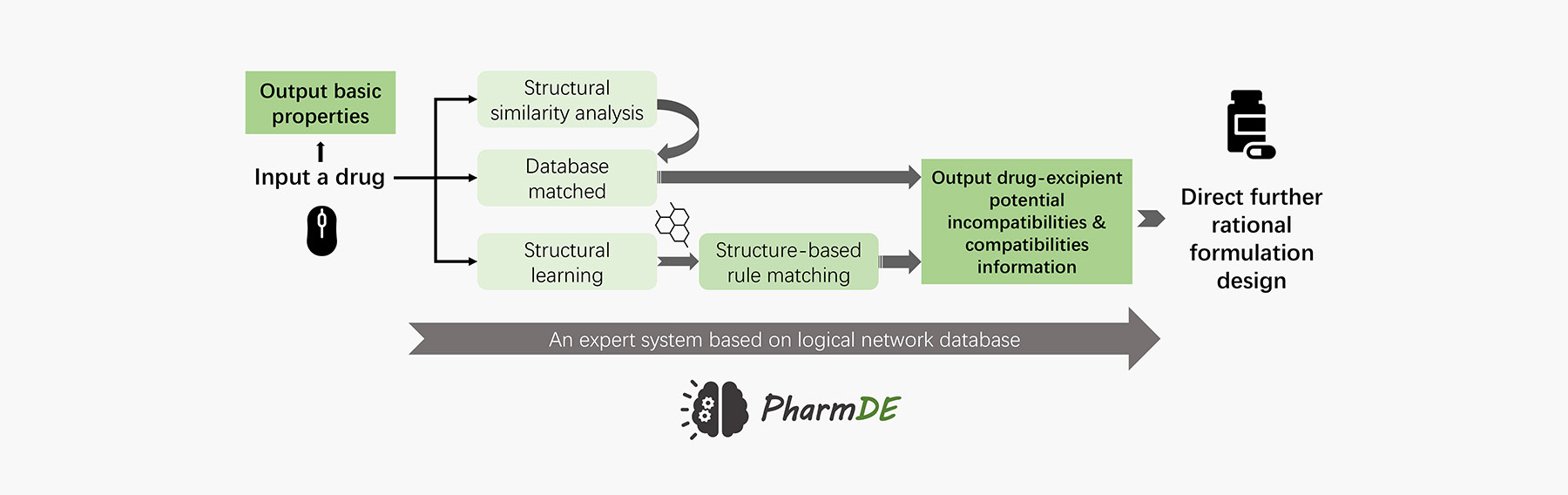 Output basic properties

Input a drug

Structural similarity analysis

Database matched

Structural learning

Structure-based rule matching

Output drug-excipient potential incompatibilities & compatibilities information

Direct further rational formulation design

An expert system based on logical network database

PharmDE